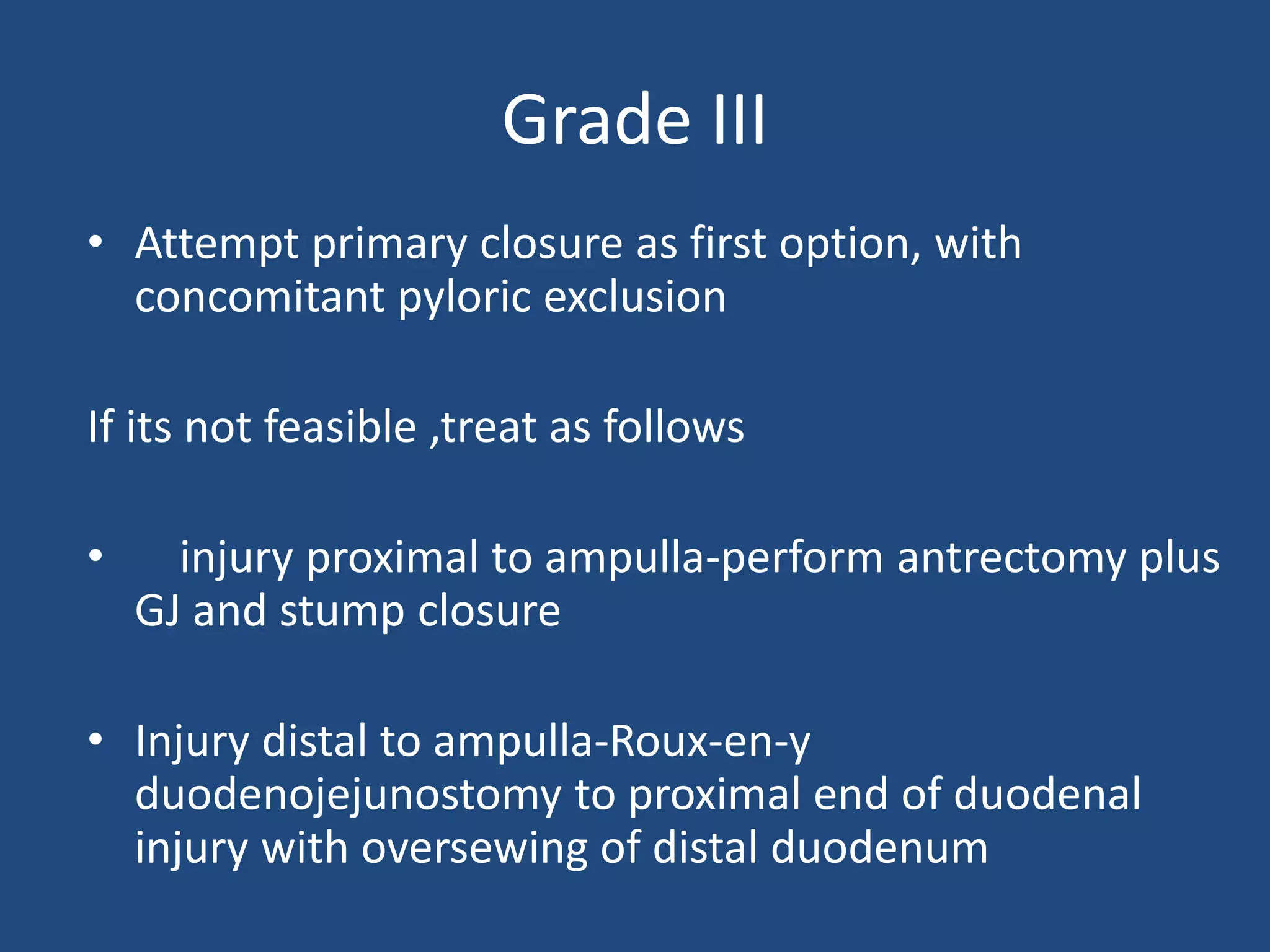 Grade III

• Attempt primary closure as first option, with concomitant pyloric exclusion

If its not feasible ,treat as follows

• injury proximal to ampulla-perform antrectomy plus GJ and stump closure

• Injury distal to ampulla-Roux-en-y duodenojejunostomy to proximal end of duodenal injury with oversewing of distal duodenum